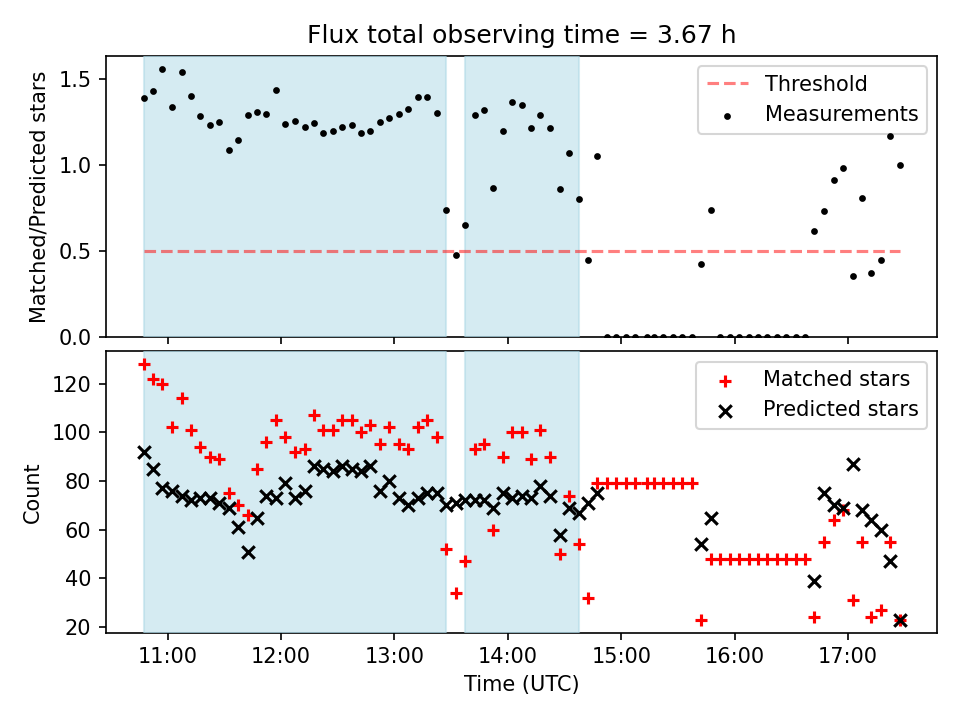 Flux total observing time = 3.67 h

Matched/Predicted stars

1.5
1.0
0.5
0.0

Threshold
Measurements

Count

120
100
80
60
40
20

Matched stars
Predicted stars

11:00
12:00
13:00
14:00
15:00
16:00
17:00

Time (UTC)